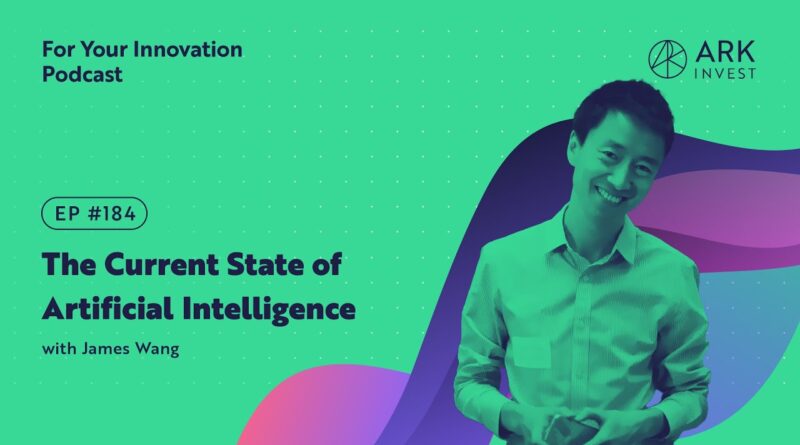 For Your Innovation Podcast

ARK INVEST

EP #184

The Current State of Artificial Intelligence

with James Wang